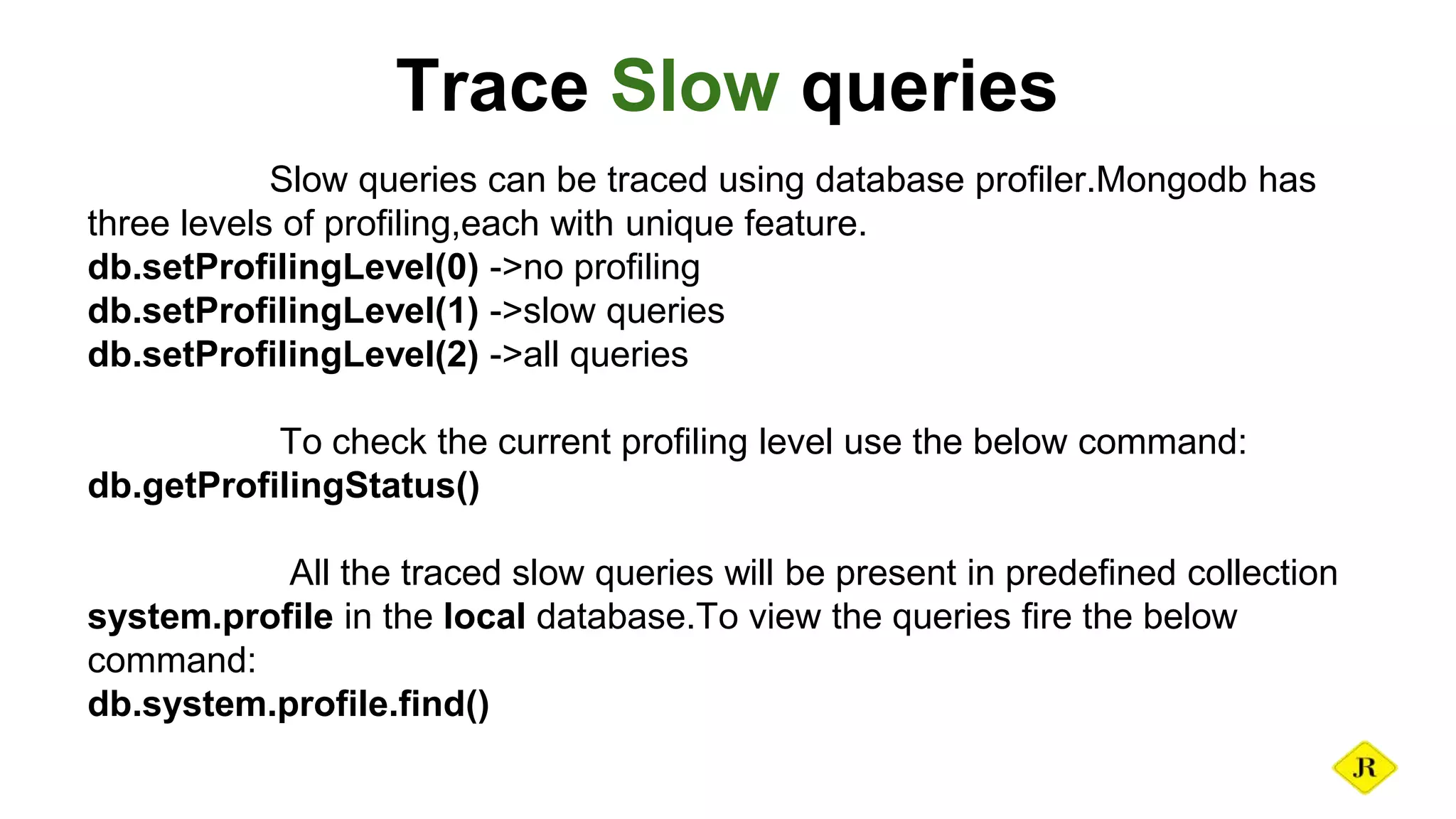 Trace Slow queries

Slow queries can be traced using database profiler.Mongodb has three levels of profiling,each with unique feature.
db.setProfilingLevel(0) ->no profiling
db.setProfilingLevel(1) ->slow queries
db.setProfilingLevel(2) ->all queries

To check the current profiling level use the below command:
db.getProfilingStatus()

All the traced slow queries will be present in predefined collection system.profile in the local database.To view the queries fire the below command:
db.system.profile.find()

JR